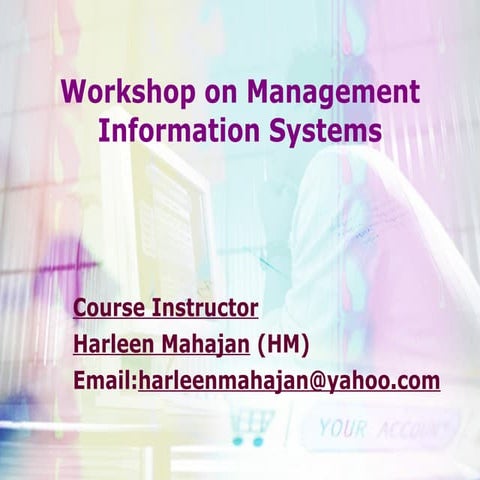 Workshop on Management Information Systems

Course Instructor
Harleen Mahajan (HM)
Email:harleenmahajan@yahoo.com

YOUR ACCOUNT